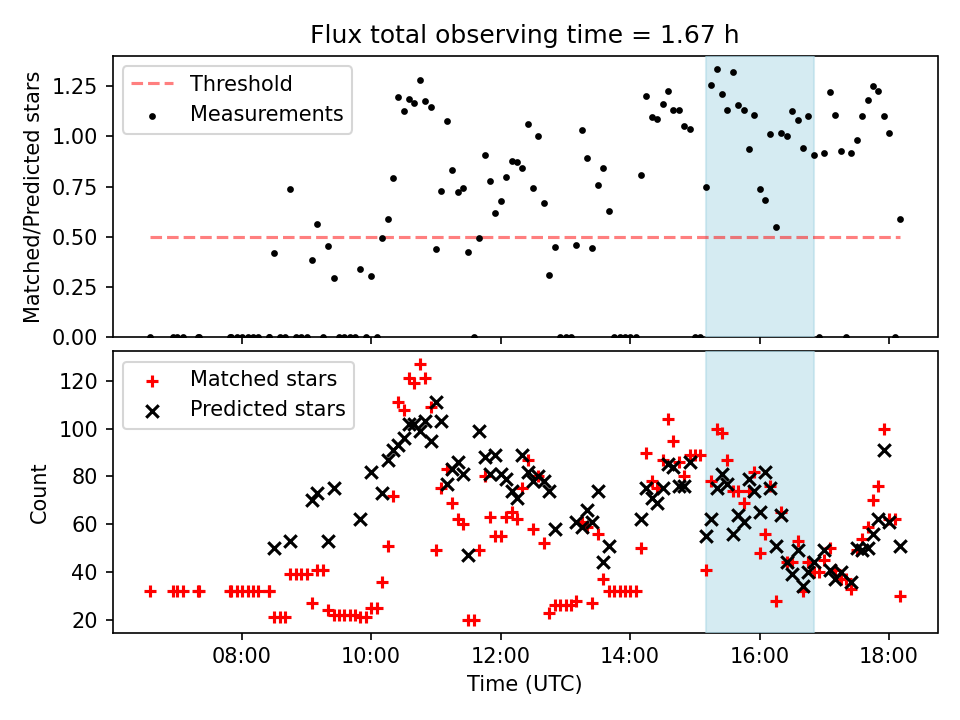 Flux total observing time = 1.67 h

Threshold
Measurements

Matched/Predicted stars

1.25
1.00
0.75
0.50
0.25
0.00

Matched stars
Predicted stars

Count

120
100
80
60
40
20

08:00
10:00
12:00
14:00
16:00
18:00

Time (UTC)